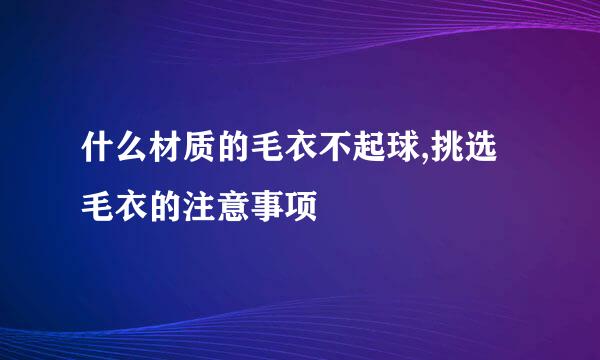 什么材质的毛衣不起球,挑选毛衣的注意事项